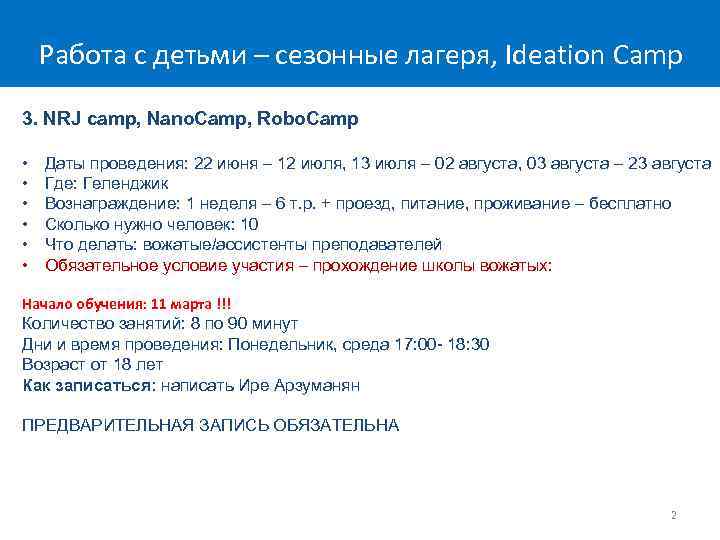 Работа с детьми – сезонные лагеря, Ideation Camp

3. NRJ camp, NanoCamp, RoboCamp

• Даты проведения: 22 июня – 12 июля, 13 июля – 02 августа, 03 августа – 23 августа
• Где: Геленджик
• Вознаграждение: 1 неделя – 6 т.р. + проезд, питание, проживание – бесплатно
• Сколько нужно человек: 10
• Что делать: вожатые/ассистенты преподавателей
• Обязательное условие участия – прохождение школы вожатых:

Начало обучения: 11 марта !!!
Количество занятий: 8 по 90 минут
Дни и время проведения: Понедельник, среда 17:00- 18:30
Возраст от 18 лет
Как записаться: написать Ире Арзуманян

ПРЕДВАРИТЕЛЬНАЯ ЗАПИСЬ ОБЯЗАТЕЛЬНА

2